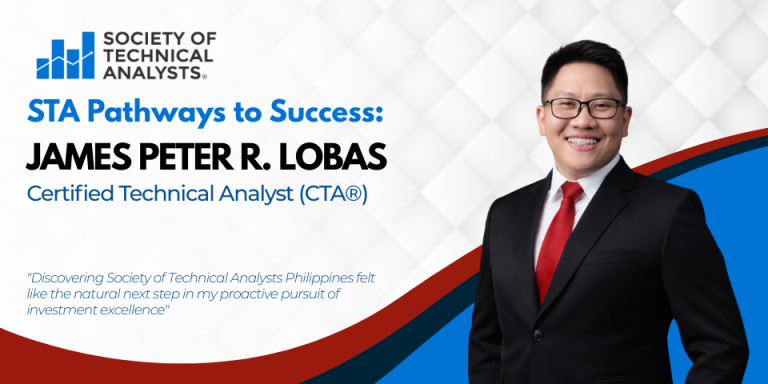 SOCIETY OF TECHNICAL ANALYSTS®

STA Pathways to Success:

JAMES PETER R. LOBAS

Certified Technical Analyst (CTA®)

"Discovering Society of Technical Analysts Philippines felt like the natural next step in my proactive pursuit of investment excellence"